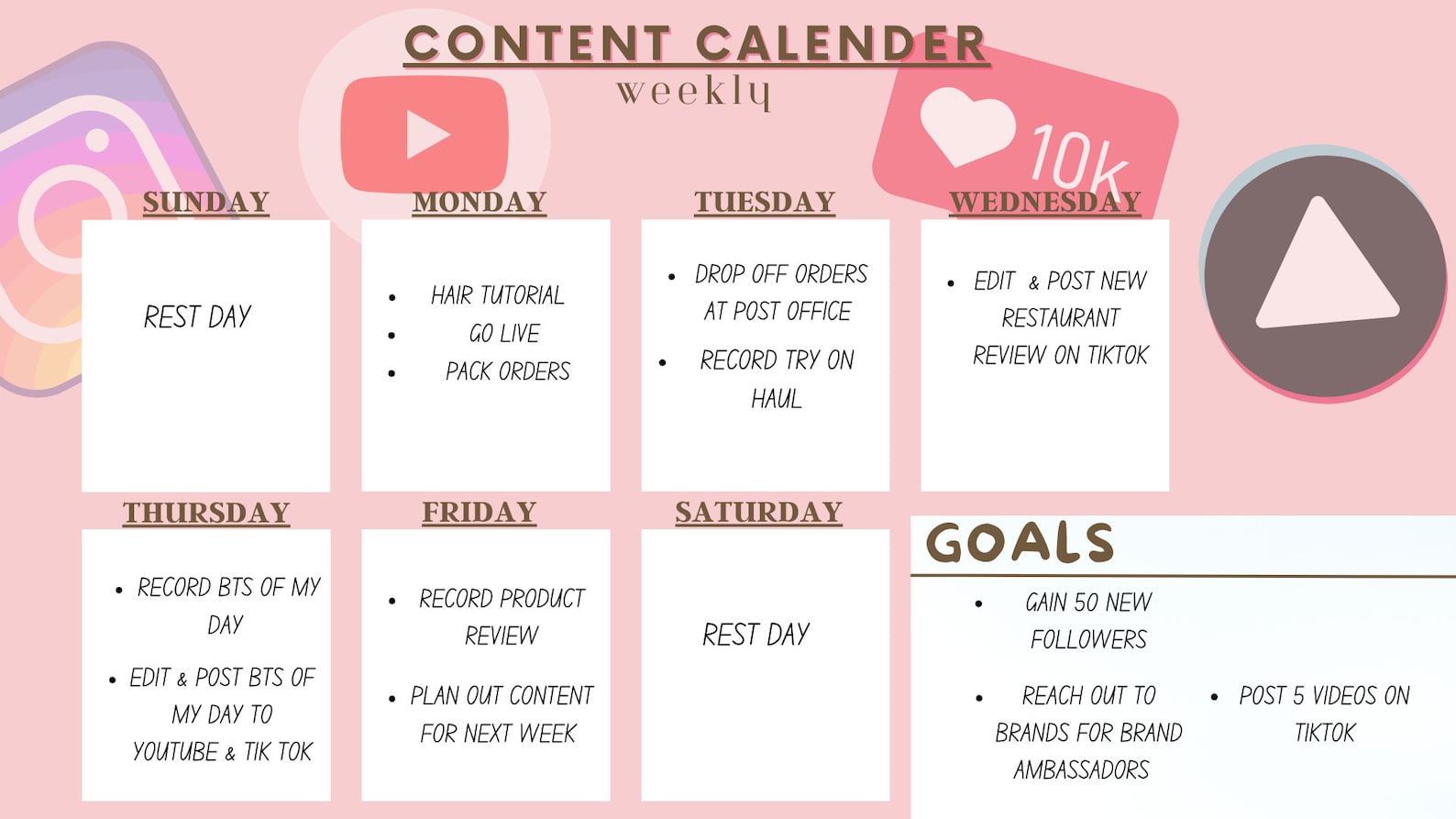 CONTENT CALENDER
weekly

10k

SUNDAY

REST DAY

MONDAY

- HAIR TUTORIAL
- GO LIVE
- PACK ORDERS

TUESDAY

- DROP OFF ORDERS AT POST OFFICE
- RECORD TRY ON HAUL

WEDNESDAY

- EDIT & POST NEW RESTAURANT REVIEW ON TIKTOK

THURSDAY

- RECORD BTS OF MY DAY
- EDIT & POST BTS OF MY DAY TO YOUTUBE & TIK TOK

FRIDAY

- RECORD PRODUCT REVIEW
- PLAN OUT CONTENT FOR NEXT WEEK

SATURDAY

REST DAY

GOALS

- GAIN 50 NEW FOLLOWERS
- REACH OUT TO BRANDS FOR BRAND AMBASSADORS
- POST 5 VIDEOS ON TIKTOK